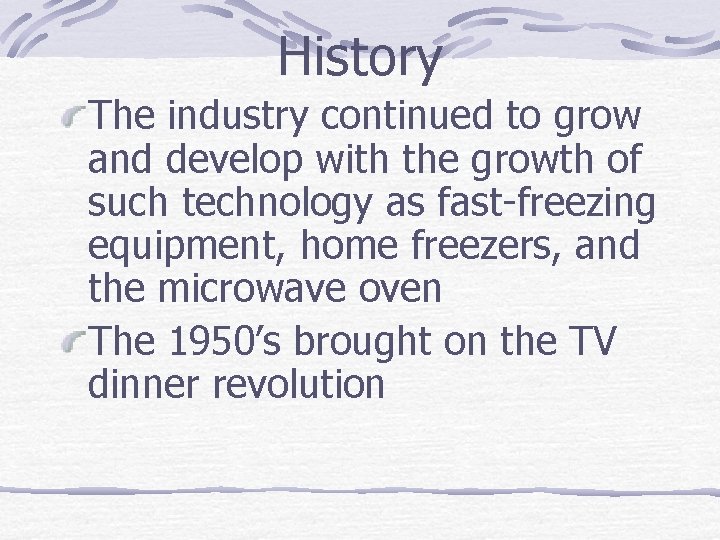 History

The industry continued to grow and develop with the growth of such technology as fast-freezing equipment, home freezers, and the microwave oven

The 1950’s brought on the TV dinner revolution